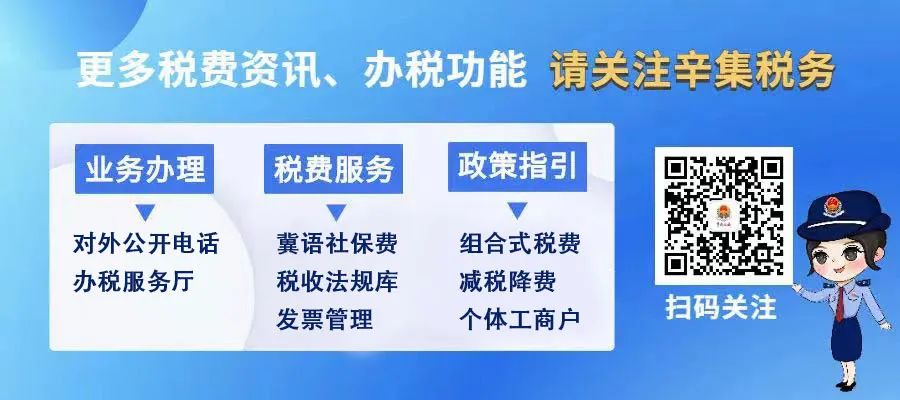 更多税费资讯、办税功能 请关注辛集税务

业务办理
对外公开电话
办税服务厅

税费服务
冀语社保费
税收法规库
发票管理

政策指引
组合式税费
减税降费
个体工商户

扫码关注